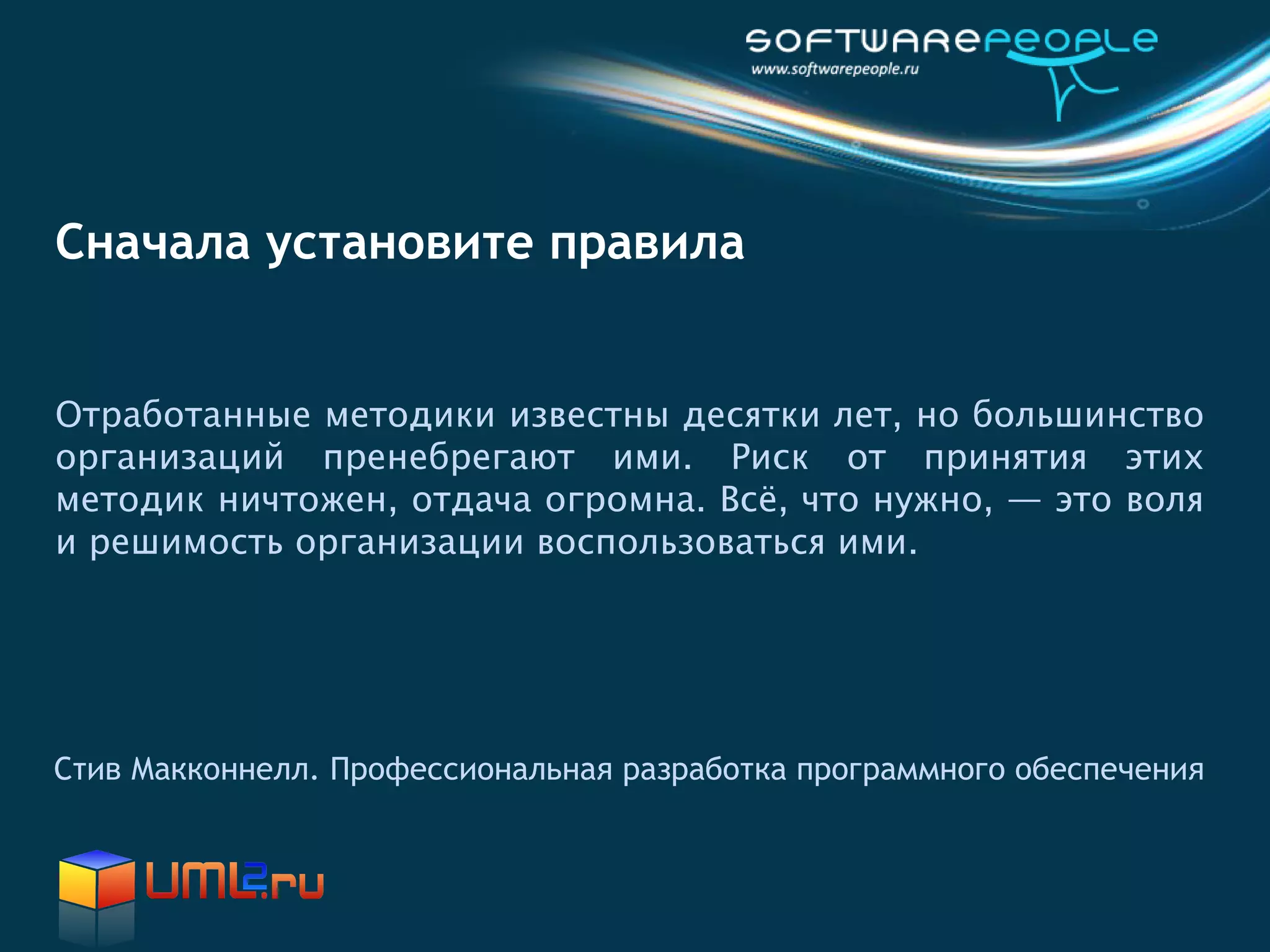 SOFTWAREPEOPLE
www.softwarepeople.ru

Сначала установите правила

Отработанные методики известны десятки лет, но большинство организаций пренебрегают ими. Риск от принятия этих методик ничтожен, отдача огромна. Всё, что нужно, — это воля и решимость организации воспользоваться ими.

Стив Макконнелл. Профессиональная разработка программного обеспечения

UML2.ru